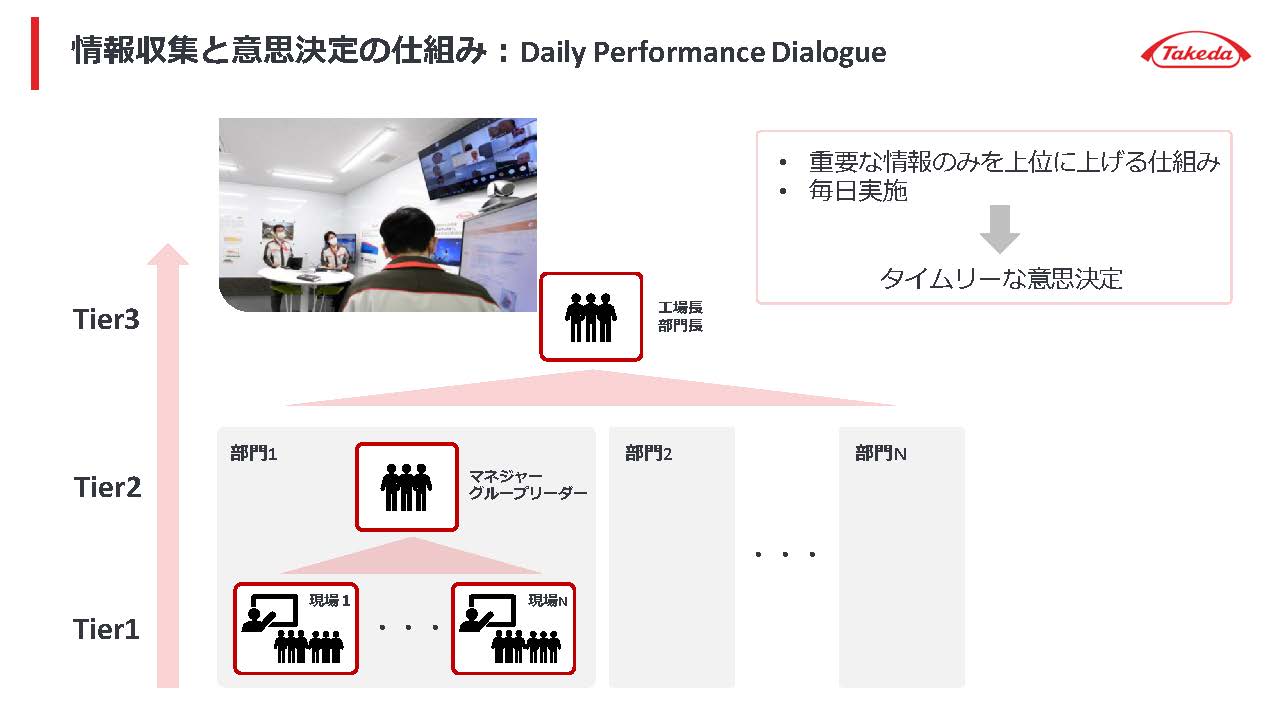 情報収集と意思決定の仕組み：Daily Performance Dialogue

Takeda

• 重要な情報のみを上位に上げる仕組み
• 毎日実施

タイムリーな意思決定

Tier3

工場長
部門長

Tier2

部門1

マネジャー
グループリーダー

部門2

部門N

・・・

Tier1

現場 1

・・・

現場N